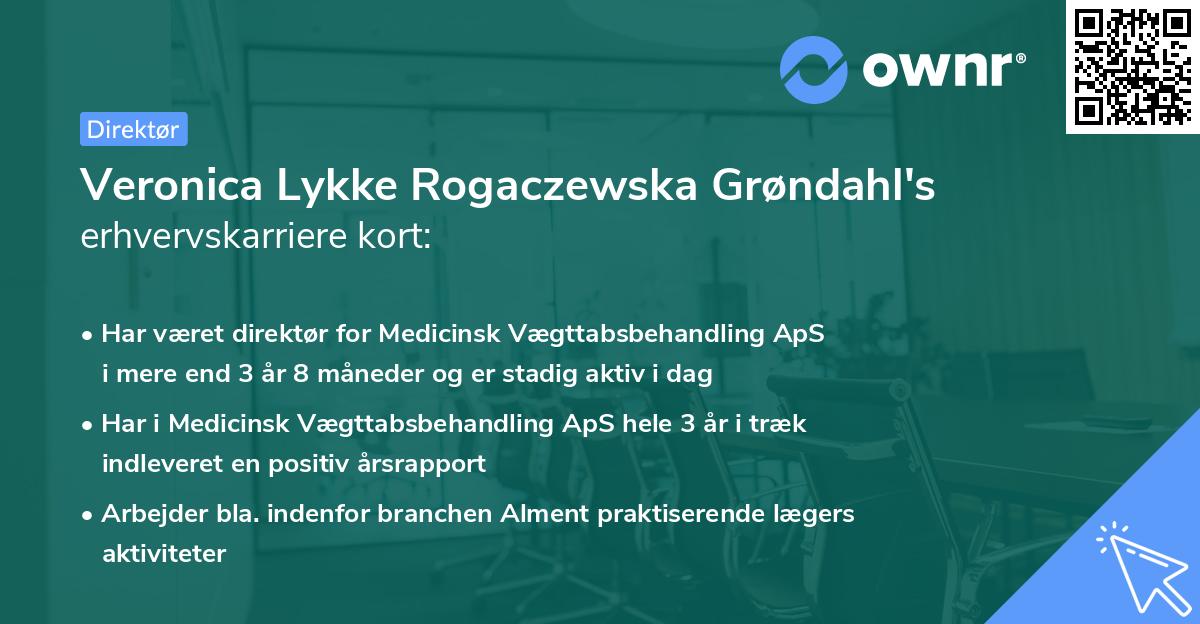 ownr®

Direktør

Veronica Lykke Rogaczewska Grøndahl's
erhvervskarriere kort:

• Har været direktør for Medicinsk Vægttabsbehandling ApS i mere end 3 år 8 måneder og er stadig aktiv i dag

• Har i Medicinsk Vægttabsbehandling ApS hele 3 år i træk indleveret en positiv årsrapport

• Arbejder bla. indenfor branchen Alment praktiserende lægers aktiviteter